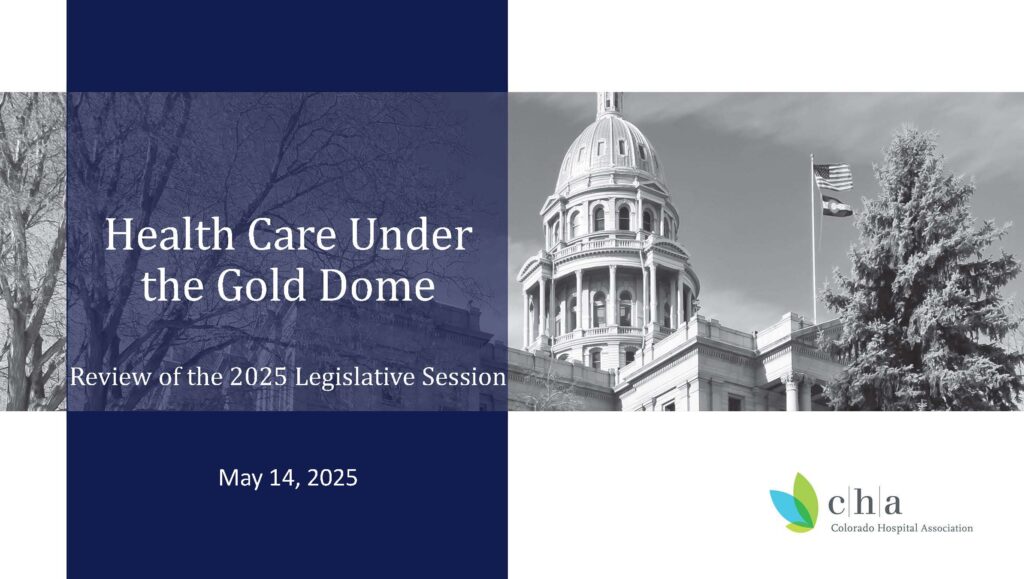 Health Care Under the Gold Dome

Review of the 2025 Legislative Session

May 14, 2025

c|h|a
Colorado Hospital Association